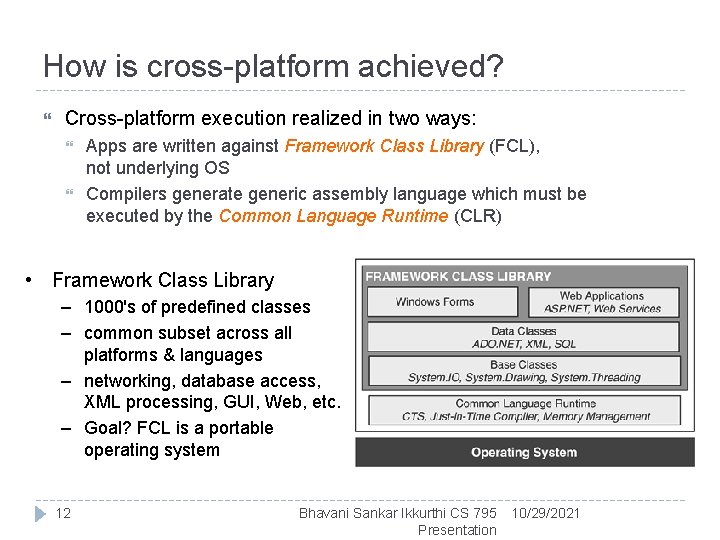 How is cross-platform achieved?

Cross-platform execution realized in two ways:

Apps are written against Framework Class Library (FCL), not underlying OS

Compilers generate generic assembly language which must be executed by the Common Language Runtime (CLR)

• Framework Class Library
– 1000's of predefined classes
– common subset across all platforms & languages
– networking, database access, XML processing, GUI, Web, etc.
– Goal? FCL is a portable operating system

FRAMEWORK CLASS LIBRARY
Windows Forms
Web Applications
ASP.NET, Web Services
Data Classes
ADO.NET, XML, SQL
Base Classes
System.IO, System.Drawing, System.Threading
Common Language Runtime
CTS, Just-In-Time Compiler, Memory Management
Operating System

12 Bhavani Sankar Ikkurthi CS 795 Presentation 10/29/2021